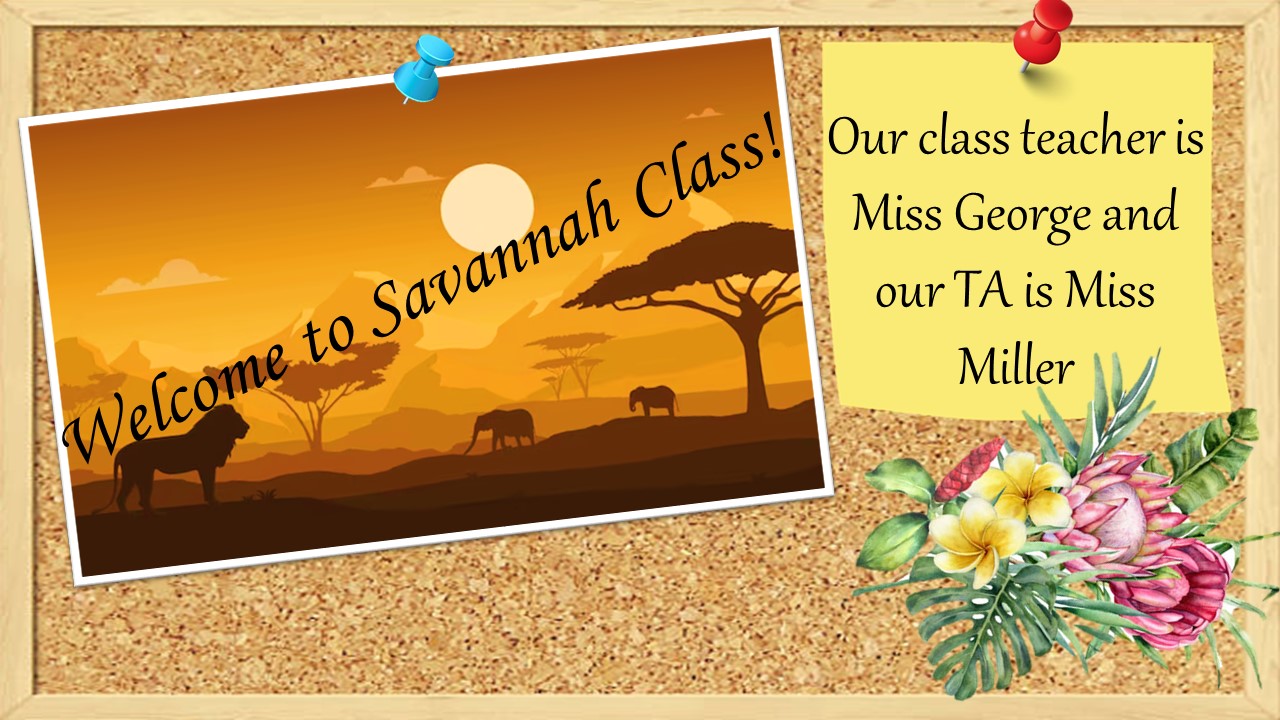 Welcome to Savannah Class!

Our class teacher is Miss George and our TA is Miss Miller